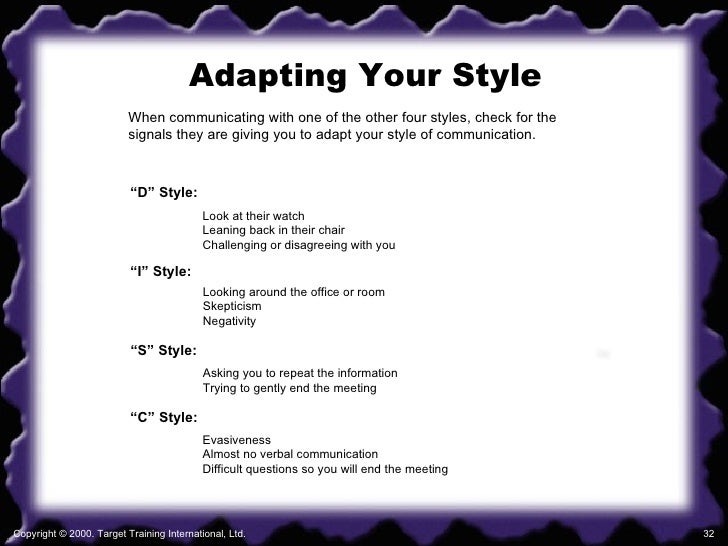 Adapting Your Style

When communicating with one of the other four styles, check for the signals they are giving you to adapt your style of communication.

“D” Style:

Look at their watch
Leaning back in their chair
Challenging or disagreeing with you

“I” Style:

Looking around the office or room
Skepticism
Negativity

“S” Style:

Asking you to repeat the information
Trying to gently end the meeting

“C” Style:

Evasiveness
Almost no verbal communication
Difficult questions so you will end the meeting

Copyright © 2000. Target Training International, Ltd.

32